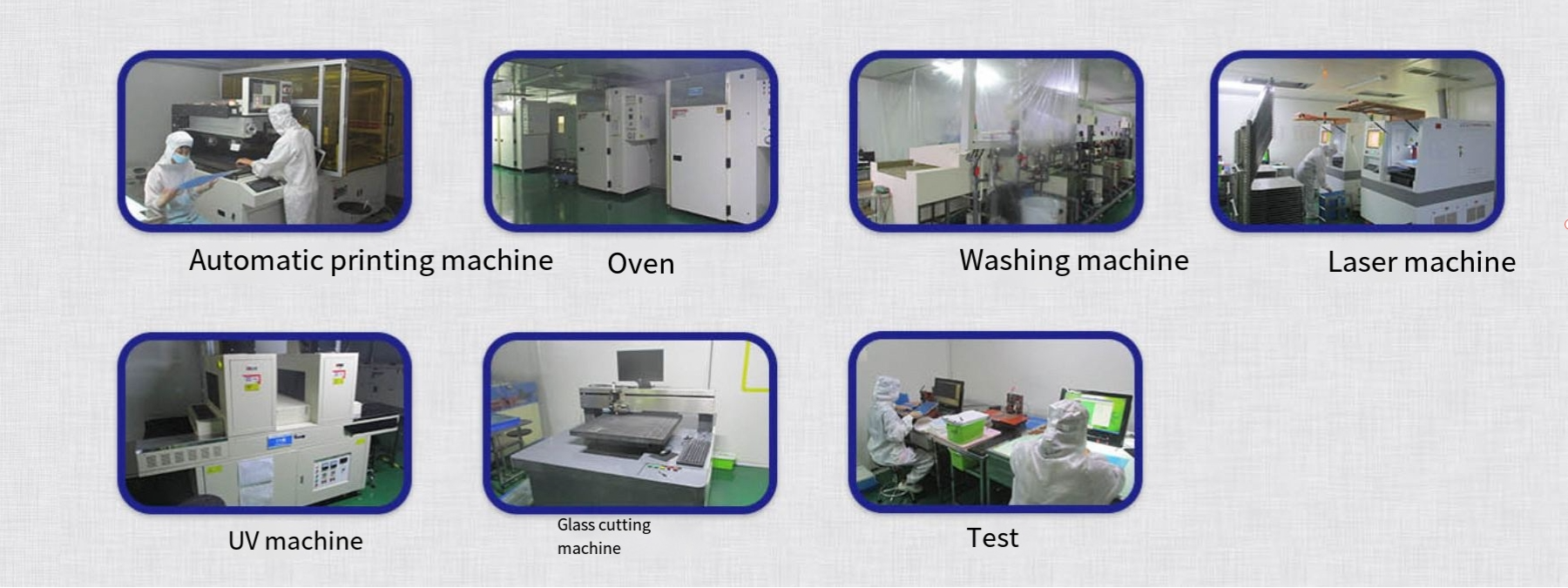 Automatic printing machine

Oven

Washing machine

Laser machine

UV machine

Glass cutting machine

Test